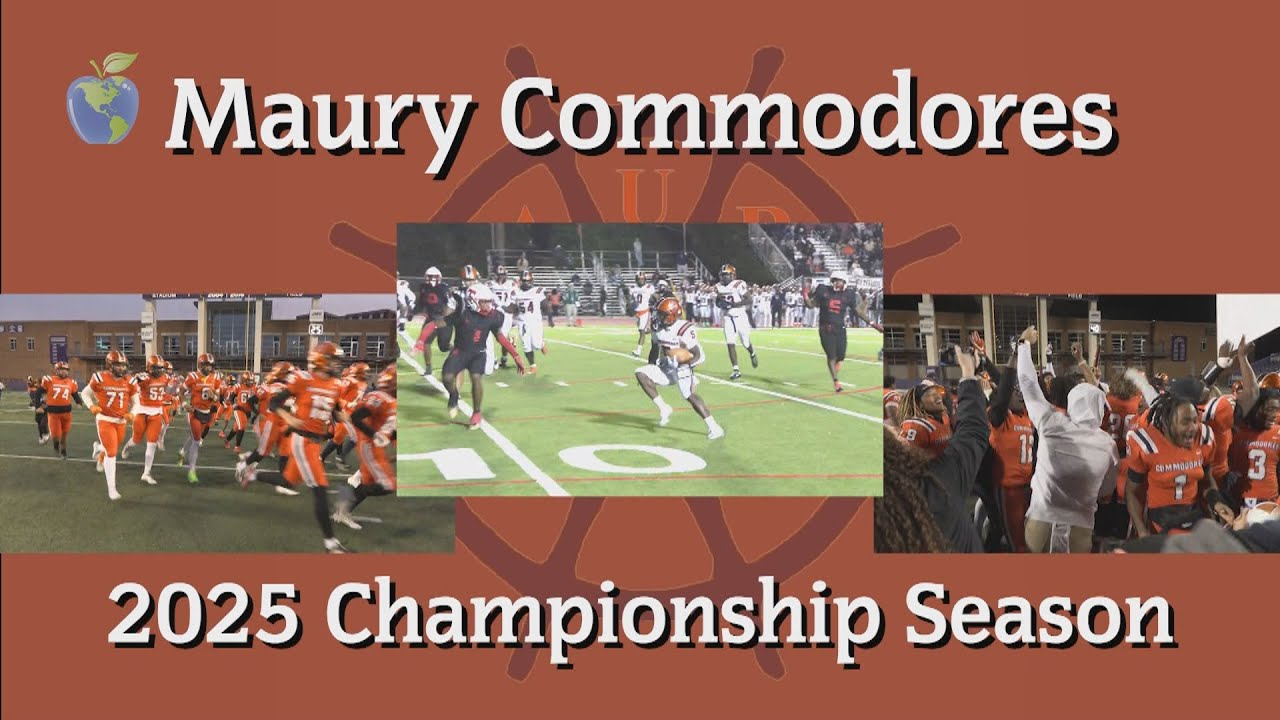 Maury Commodores

2025 Championship Season